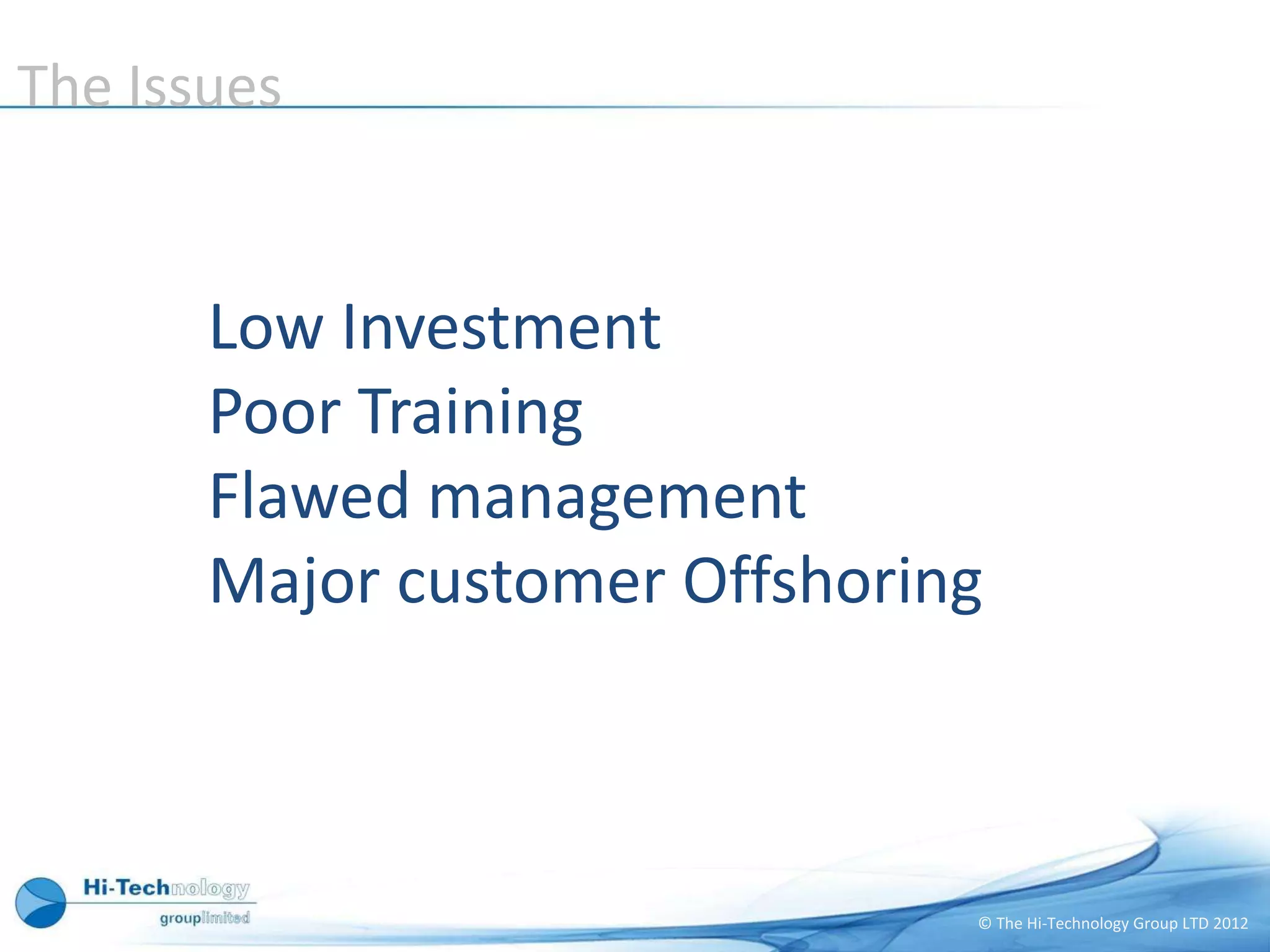 The Issues

Low Investment
Poor Training
Flawed management
Major customer Offshoring

Hi-Technology
grouplimited

© The Hi-Technology Group LTD 2012